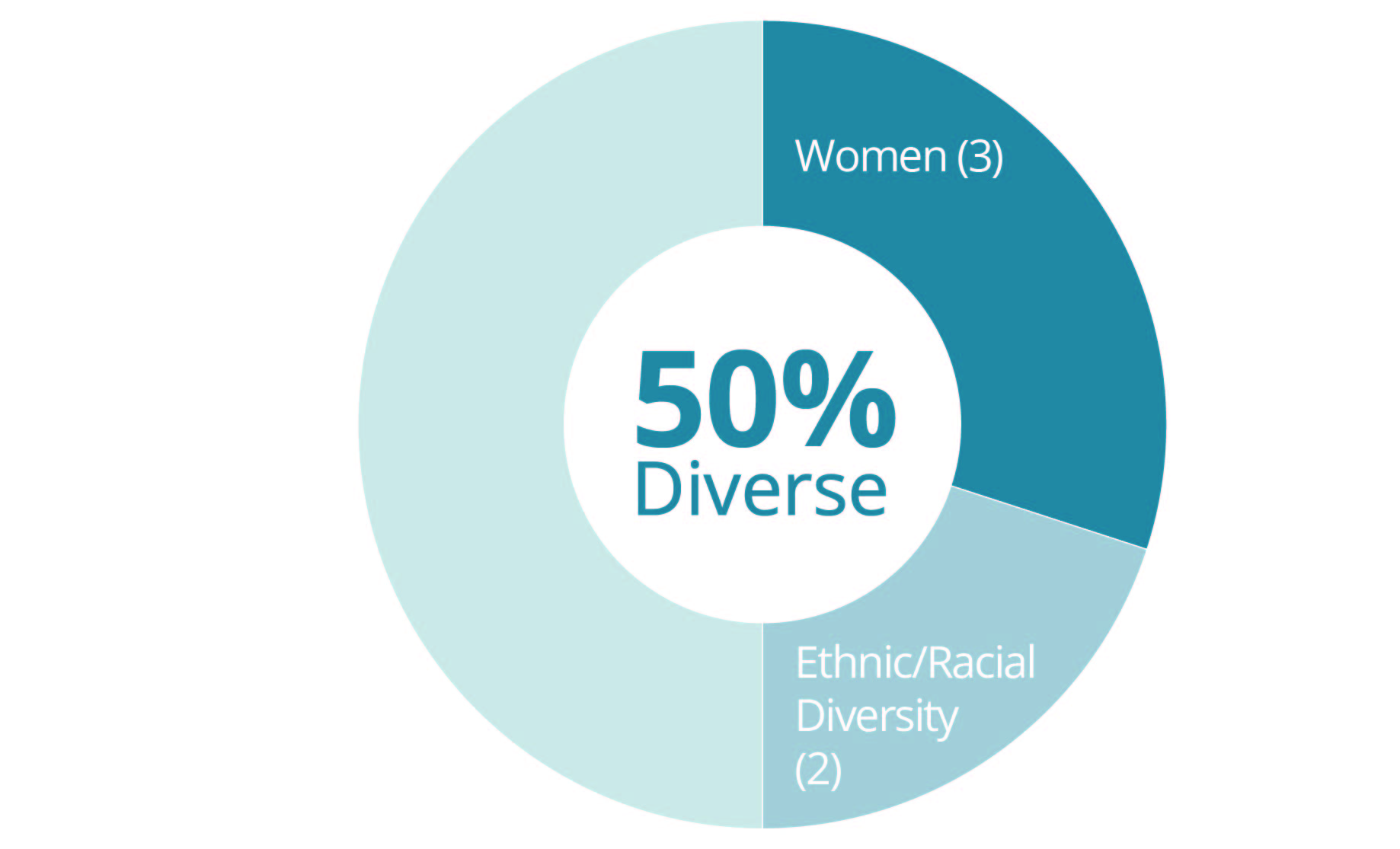 Women (3)

50%
Diverse

Ethnic/Racial Diversity (2)